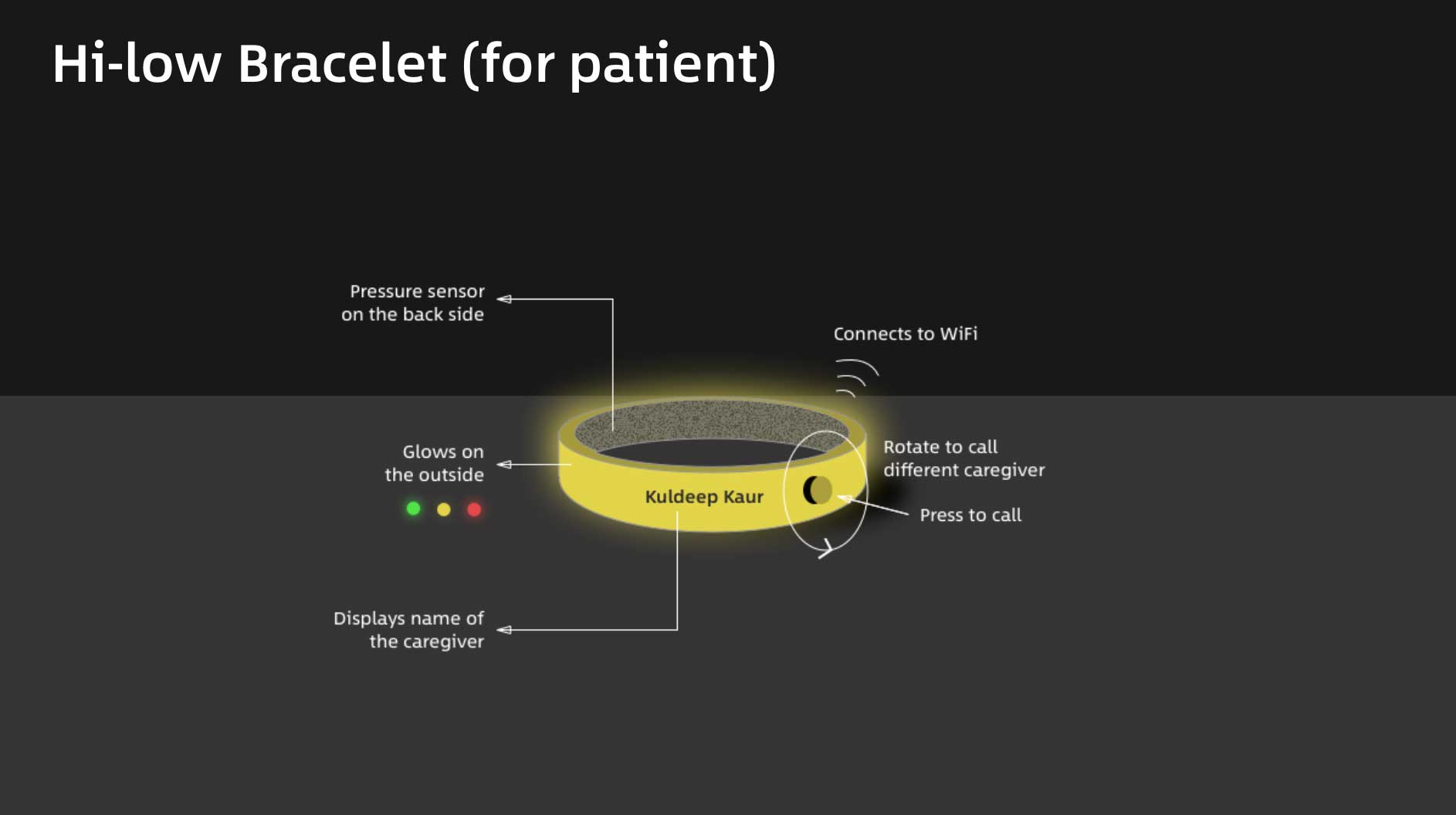 Hi-low Bracelet (for patient)

Pressure sensor on the back side

Connects to WiFi

Glows on the outside

Kuldeep Kaur

Rotate to call different caregiver

Press to call

Displays name of the caregiver